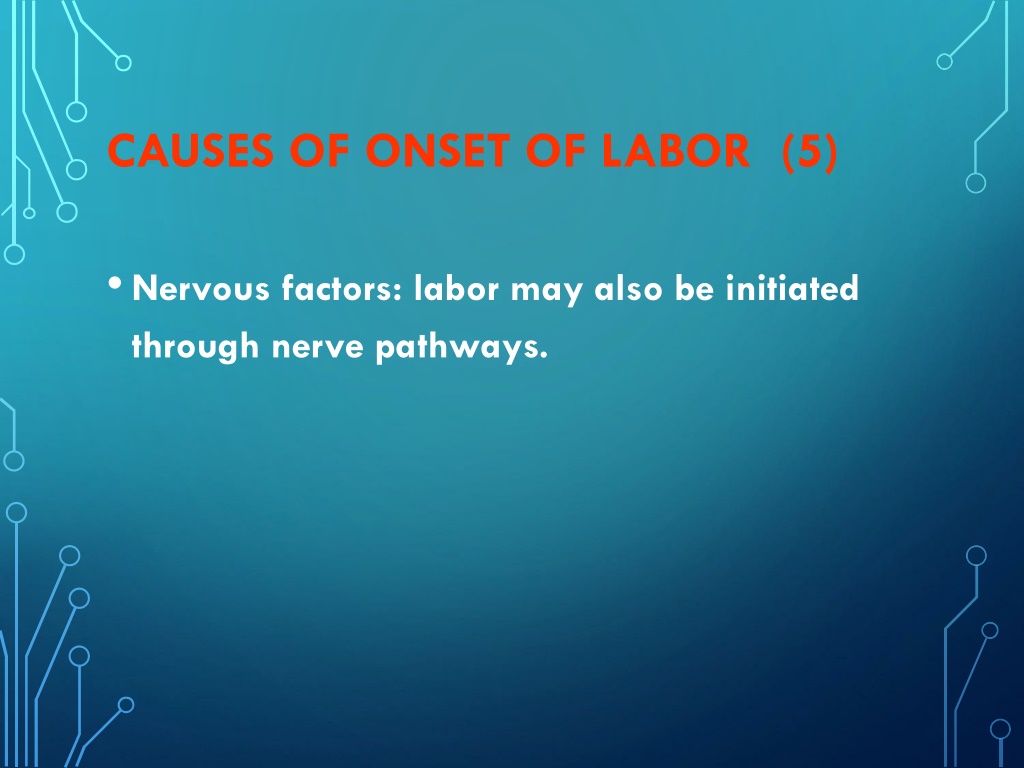 CAUSES OF ONSET OF LABOR (5)

• Nervous factors: labor may also be initiated through nerve pathways.